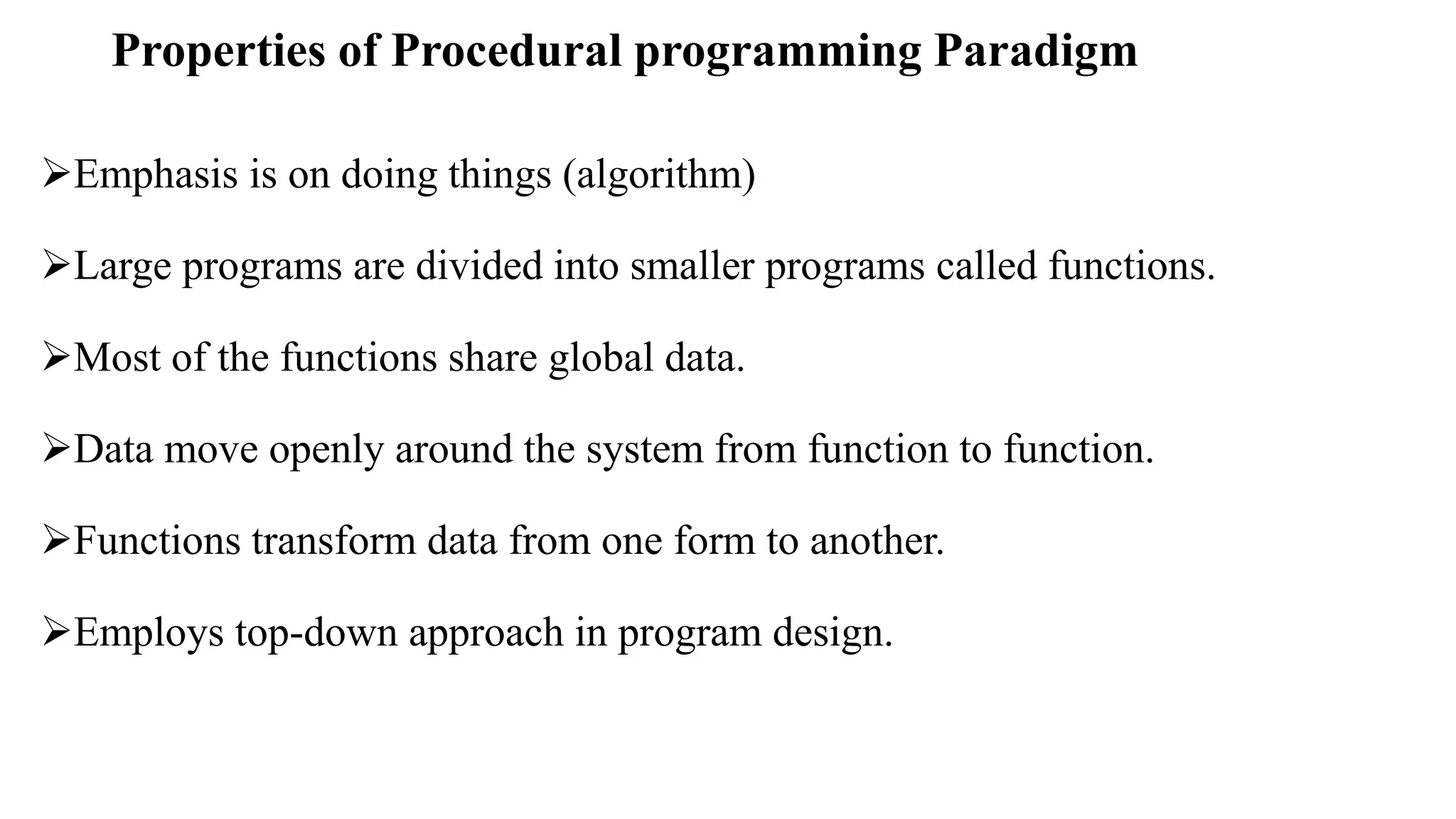 Properties of Procedural programming Paradigm

➢Emphasis is on doing things (algorithm)

➢Large programs are divided into smaller programs called functions.

➢Most of the functions share global data.

➢Data move openly around the system from function to function.

➢Functions transform data from one form to another.

➢Employs top-down approach in program design.